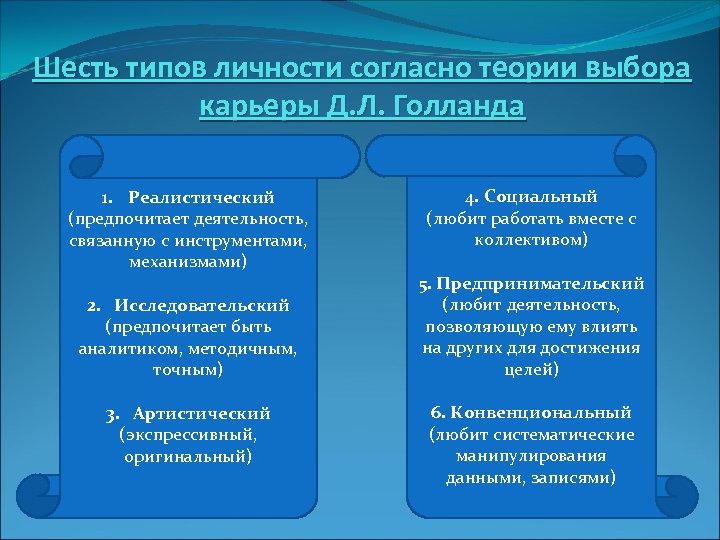 Шесть типов личности согласно теории выбора карьеры Д.Л. Голланда

1. Реалистический (предпочитает деятельность, связанную с инструментами, механизмами)

2. Исследовательский (предпочитает быть аналитиком, методичным, точным)

3. Артистический (экспрессивный, оригинальный)

4. Социальный (любит работать вместе с коллективом)

5. Предпринимательский (любит деятельность, позволяющую ему влиять на других для достижения целей)

6. Конвенциональный (любит систематические манипулирования данными, записями)